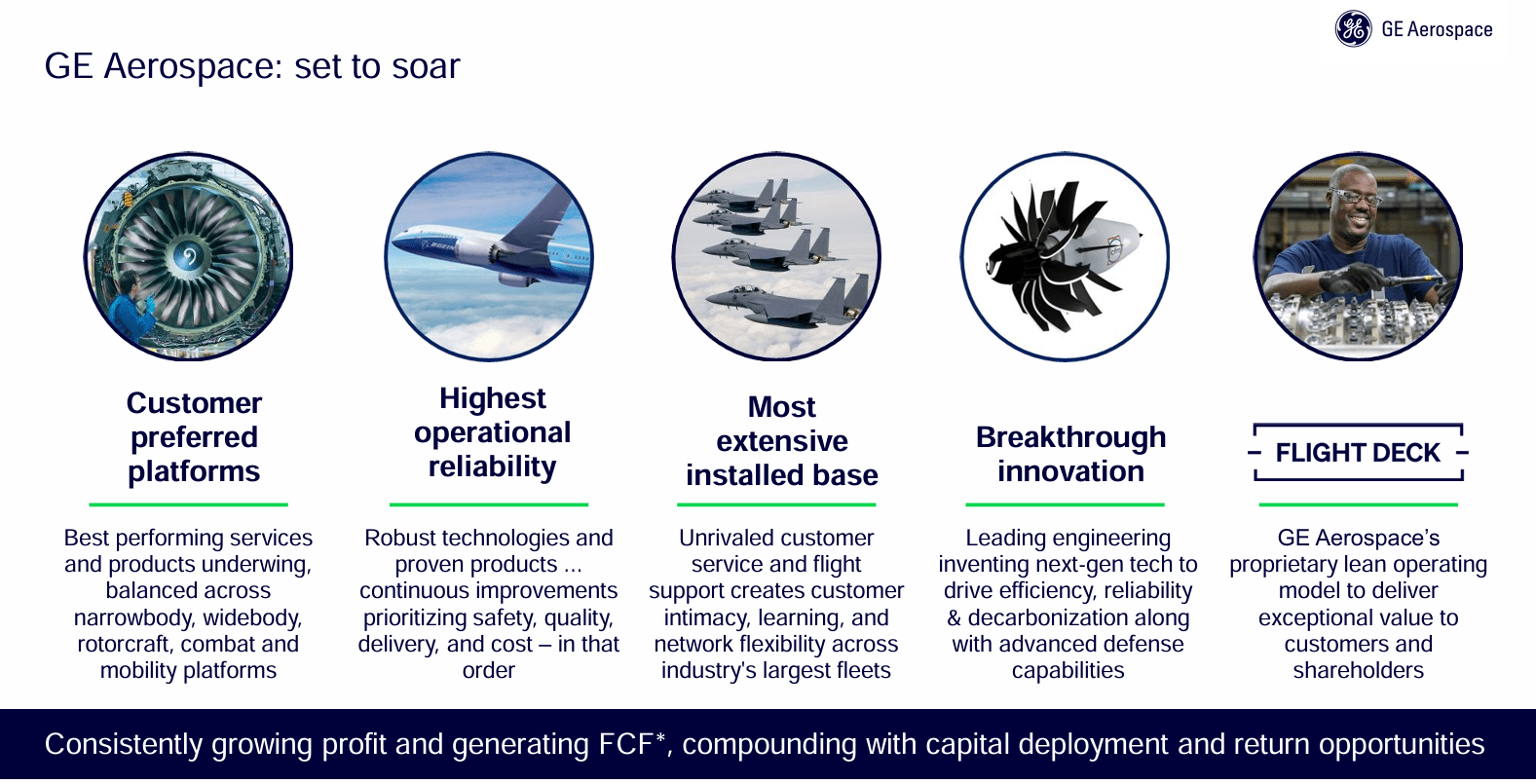 GE Aerospace

GE Aerospace: set to soar

Customer preferred platforms

Best performing services and products underwing, balanced across narrowbody, widebody, rotorcraft, combat and mobility platforms

Highest operational reliability

Robust technologies and proven products ... continuous improvements prioritizing safety, quality, delivery, and cost – in that order

Most extensive installed base

Unrivaled customer service and flight support creates customer intimacy, learning, and network flexibility across industry's largest fleets

Breakthrough innovation

Leading engineering inventing next-gen tech to drive efficiency, reliability & decarbonization along with advanced defense capabilities

FLIGHT DECK

GE Aerospace's proprietary lean operating model to deliver exceptional value to customers and shareholders

Consistently growing profit and generating FCF*, compounding with capital deployment and return opportunities